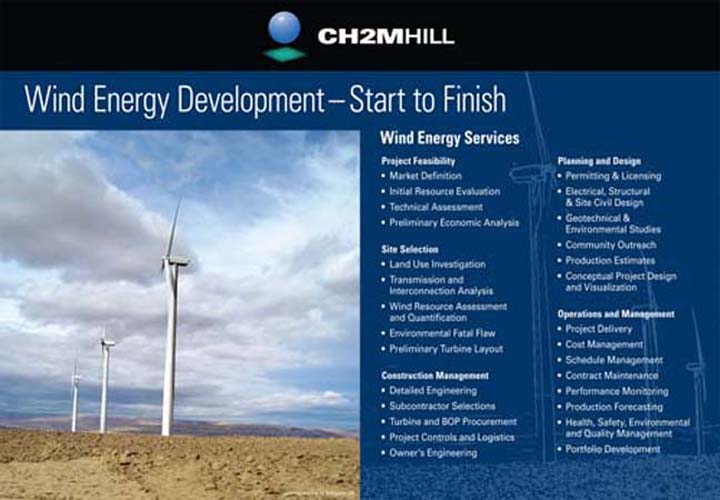 CH2MHILL

Wind Energy Development – Start to Finish

Wind Energy Services

Project Feasibility
• Market Definition
• Initial Resource Evaluation
• Technical Assessment
• Preliminary Economic Analysis

Site Selection
• Land Use Investigation
• Transmission and Interconnection Analysis
• Wind Resource Assessment and Quantification
• Environmental Fatal Flaw
• Preliminary Turbine Layout

Construction Management
• Detailed Engineering
• Subcontractor Selections
• Turbine and BOP Procurement
• Project Controls and Logistics
• Owner's Engineering

Planning and Design
• Permitting & Licensing
• Electrical, Structural & Site Civil Design
• Geotechnical & Environmental Studies
• Community Outreach
• Production Estimates
• Conceptual Project Design and Visualization

Operations and Management
• Project Delivery
• Cost Management
• Schedule Management
• Contract Maintenance
• Performance Monitoring
• Production Forecasting
• Health, Safety, Environmental and Quality Management
• Portfolio Development